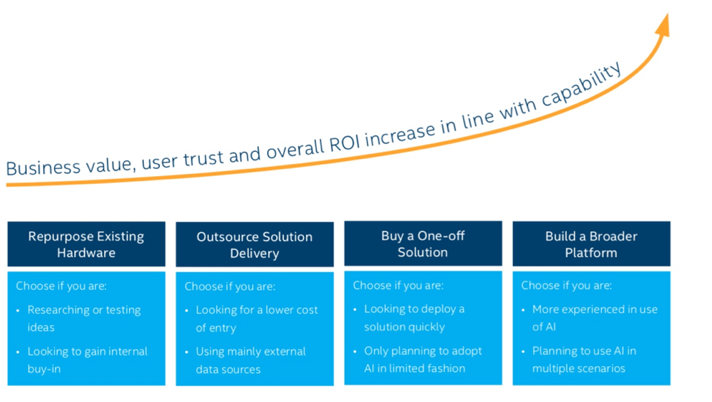 Business value, user trust and overall ROI increase in line with capability

Repurpose Existing Hardware

Choose if you are:

• Researching or testing ideas

• Looking to gain internal buy-in

Outsource Solution Delivery

Choose if you are:

• Looking for a lower cost of entry

• Using mainly external data sources

Buy a One-off Solution

Choose if you are:

• Looking to deploy a solution quickly

• Only planning to adopt AI in limited fashion

Build a Broader Platform

Choose if you are:

• More experienced in use of AI

• Planning to use AI in multiple scenarios